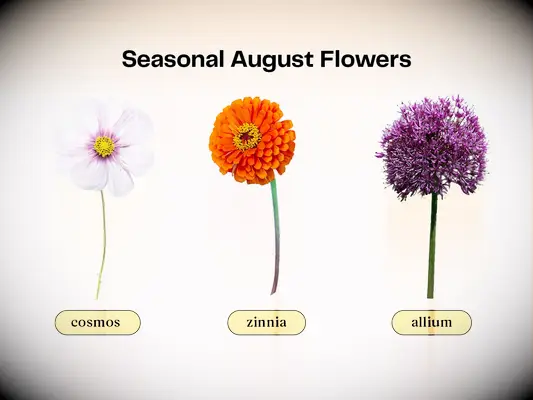 Seasonal August Flowers

cosmos

zinnia

allium